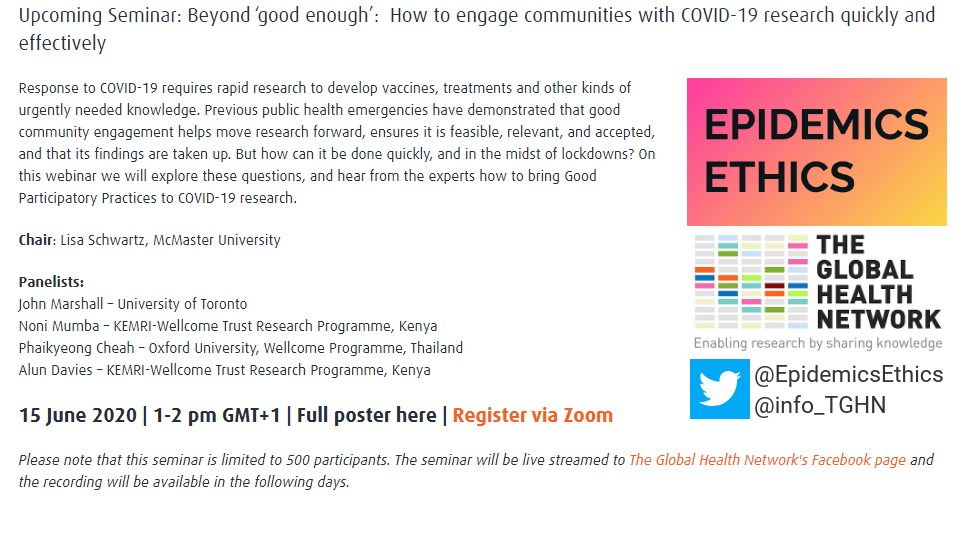 Upcoming Seminar: Beyond 'good enough': How to engage communities with COVID-19 research quickly and effectively

Response to COVID-19 requires rapid research to develop vaccines, treatments and other kinds of urgently needed knowledge. Previous public health emergencies have demonstrated that good community engagement helps move research forward, ensures it is feasible, relevant, and accepted, and that its findings are taken up. But how can it be done quickly, and in the midst of lockdowns? On this webinar we will explore these questions, and hear from the experts how to bring Good Participatory Practices to COVID-19 research.

Chair: Lisa Schwartz, McMaster University

Panelists:
John Marshall – University of Toronto
Noni Mumba – KEMRI-Wellcome Trust Research Programme, Kenya
Phaikyeong Cheah – Oxford University, Wellcome Programme, Thailand
Alun Davies – KEMRI-Wellcome Trust Research Programme, Kenya

15 June 2020 | 1-2 pm GMT+1 | Full poster here | Register via Zoom

Please note that this seminar is limited to 500 participants. The seminar will be live streamed to The Global Health Network's Facebook page and the recording will be available in the following days.

EPIDEMICS ETHICS

THE GLOBAL HEALTH NETWORK
Enabling research by sharing knowledge

@EpidemicsEthics
@info_TGHN